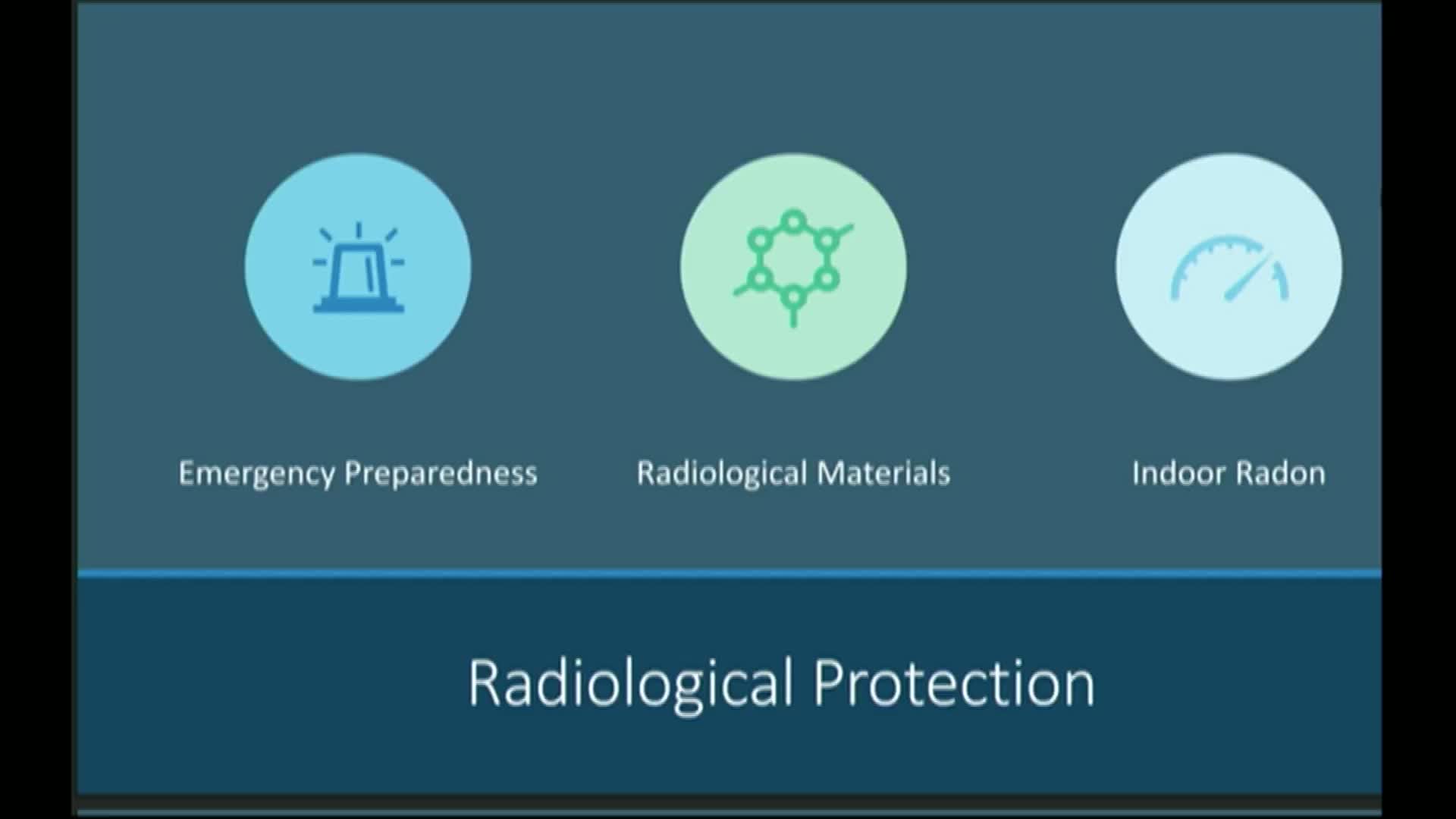 Emergency Preparedness

Radiological Materials

Indoor Radon

Radiological Protection